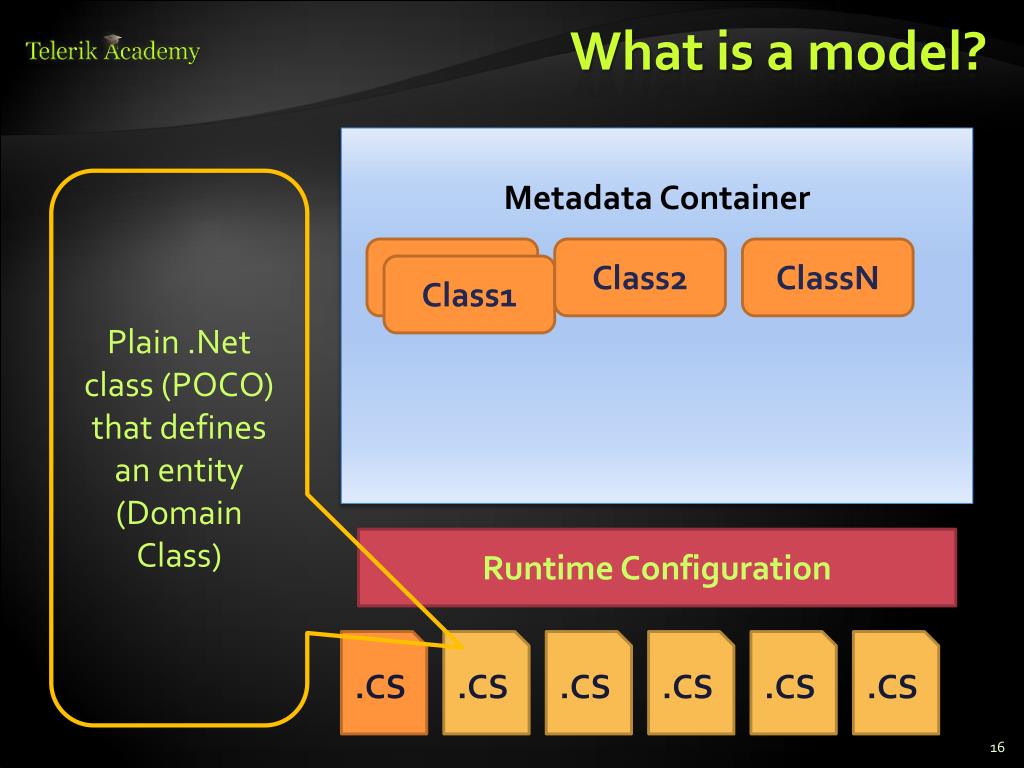 Telerik Academy

What is a model?

Plain .Net class (POCO) that defines an entity (Domain Class)

Metadata Container

Class1

Class2

ClassN

Runtime Configuration

.CS

.CS

.CS

.CS

.CS

.CS

16